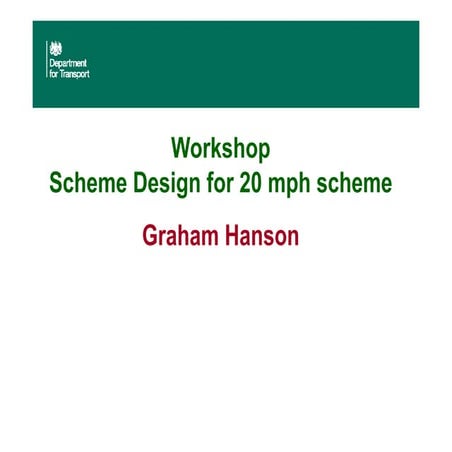 Department for Transport

Workshop
Scheme Design for 20 mph scheme

Graham Hanson